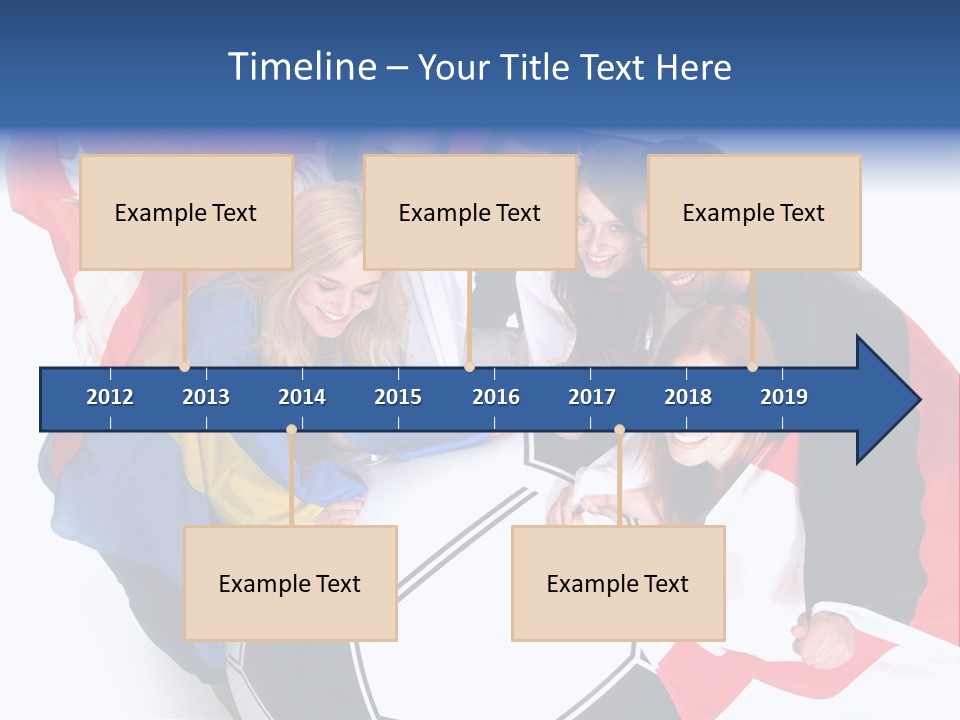 Timeline – Your Title Text Here

Example Text

Example Text

Example Text

2012 2013 2014 2015 2016 2017 2018 2019

Example Text

Example Text